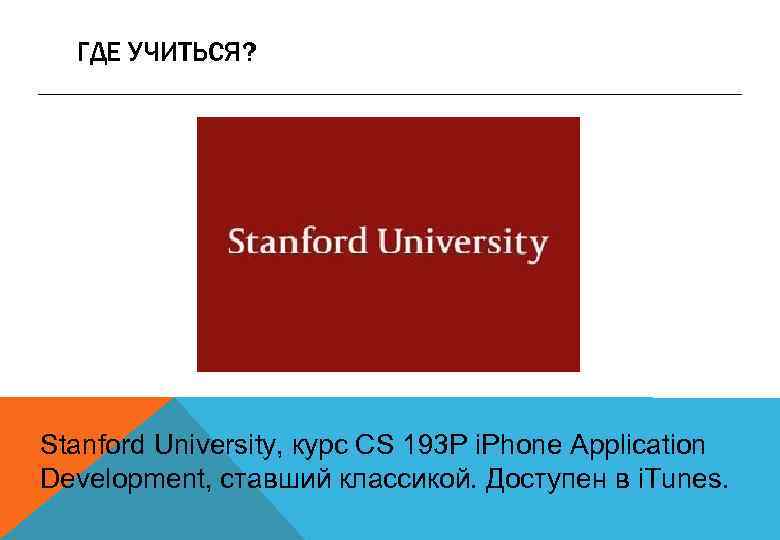 ГДЕ УЧИТЬСЯ?

Stanford University

Stanford University, курс CS 193P iPhone Application Development, ставший классикой. Доступен в iTunes.